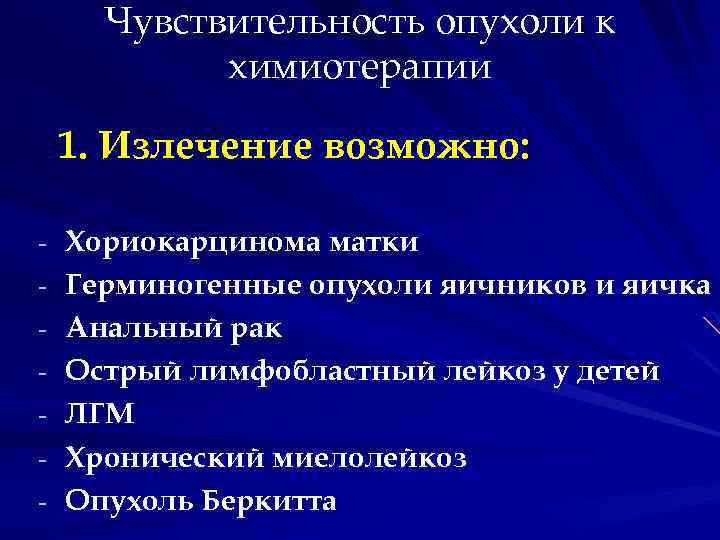 Чувствительность опухоли к химиотерапии

1. Излечение возможно:

- Хориокарцинома матки
- Герминогенные опухоли яичников и яичка
- Анальный рак
- Острый лимфобластный лейкоз у детей
- ЛГМ
- Хронический миелолейкоз
- Опухоль Беркитта